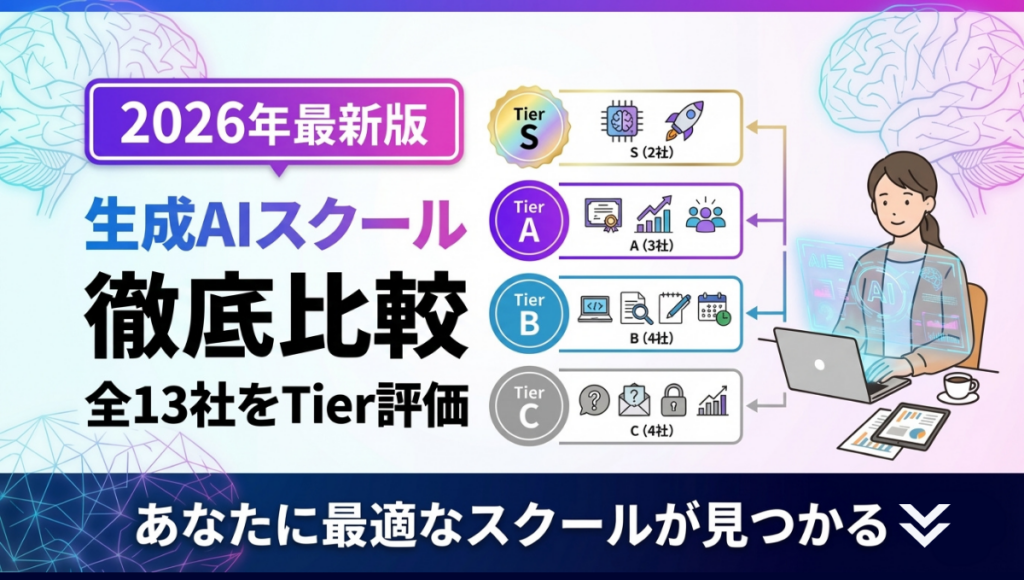 2026年最新版

生成AIスクール
徹底比較
全13社をTier評価

Tier S
S (2社)

Tier A
A (3社)

Tier B
B (4社)

Tier C
C (4社)

AI

あなたに最適なスクールが見つかる